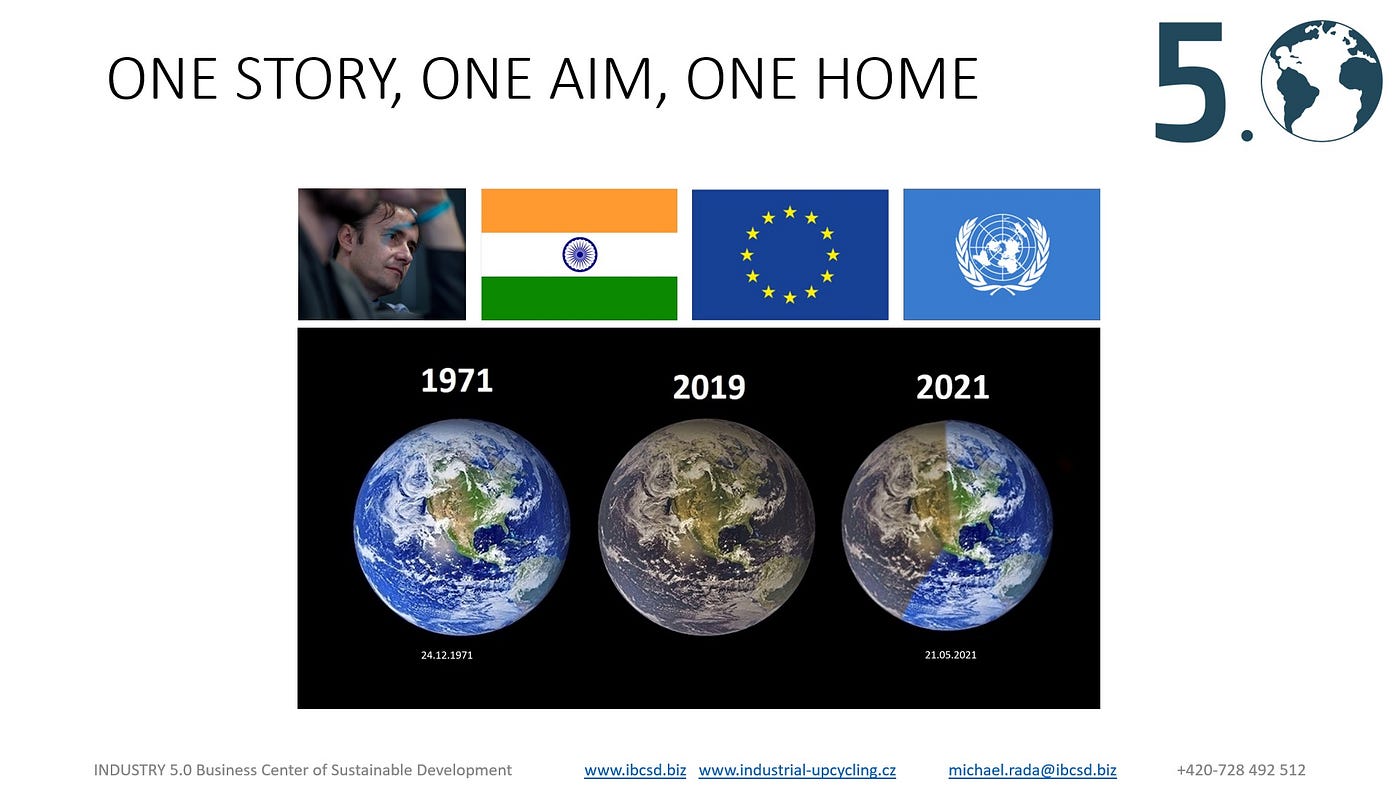 ONE STORY, ONE AIM, ONE HOME

5.

1971

2019

2021

24.12.1971

21.05.2021

INDUSTRY 5.0 Business Center of Sustainable Development www.ibcsd.biz www.industrial-upcycling.cz michael.rada@ibcsd.biz +420-728 492 512